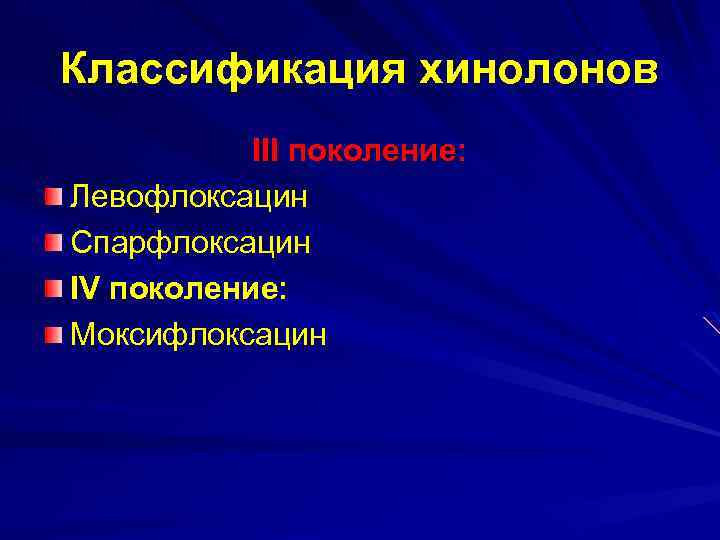 Классификация хинолонов

III поколение:

Левофлоксацин

Спарфлоксацин

IV поколение:

Моксифлоксацин